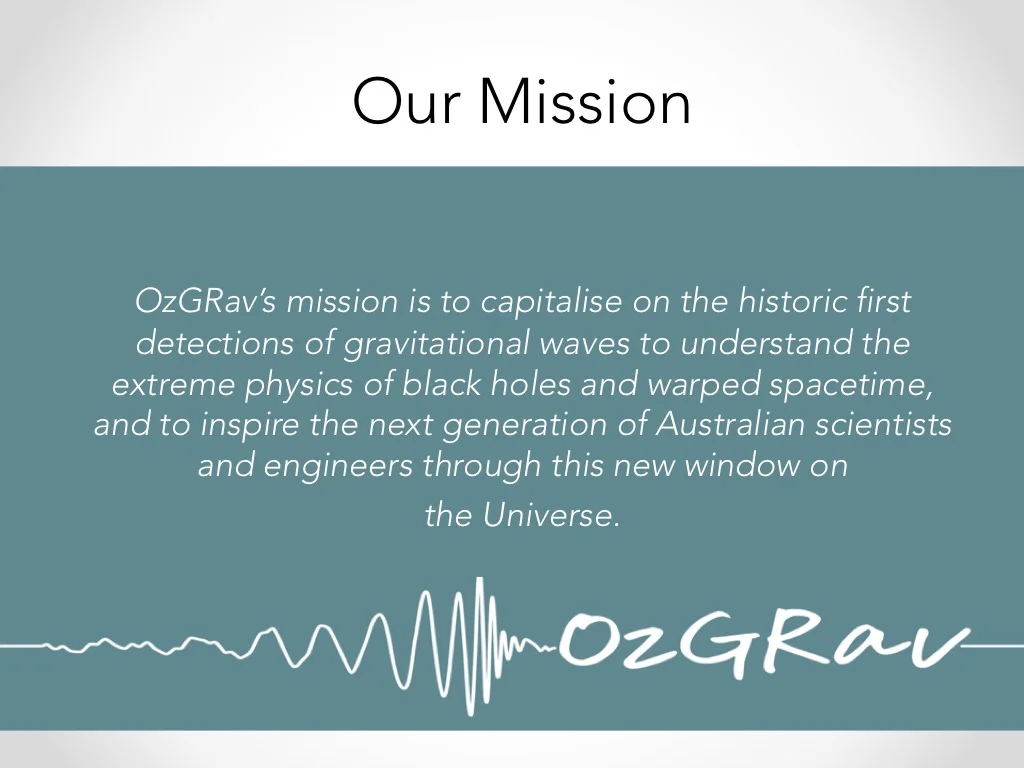 Our Mission

OzGRav's mission is to capitalise on the historic first detections of gravitational waves to understand the extreme physics of black holes and warped spacetime, and to inspire the next generation of Australian scientists and engineers through this new window on the Universe.

OzGRav